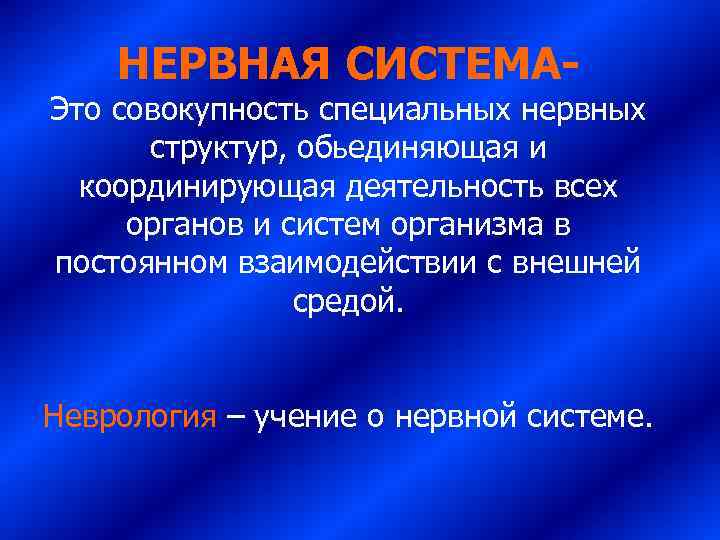 НЕРВНАЯ СИСТЕМА-
Это совокупность специальных нервных структур, обьединяющая и координирующая деятельность всех органов и систем организма в постоянном взаимодействии с внешней средой.

Неврология – учение о нервной системе.